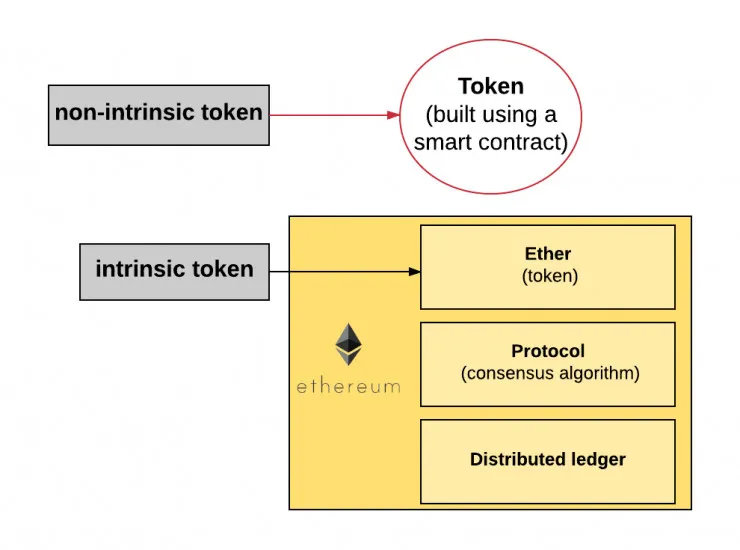 non-intrinsic token

Token
(built using a smart contract)

intrinsic token

ethereum

Ether
(token)

Protocol
(consensus algorithm)

Distributed ledger